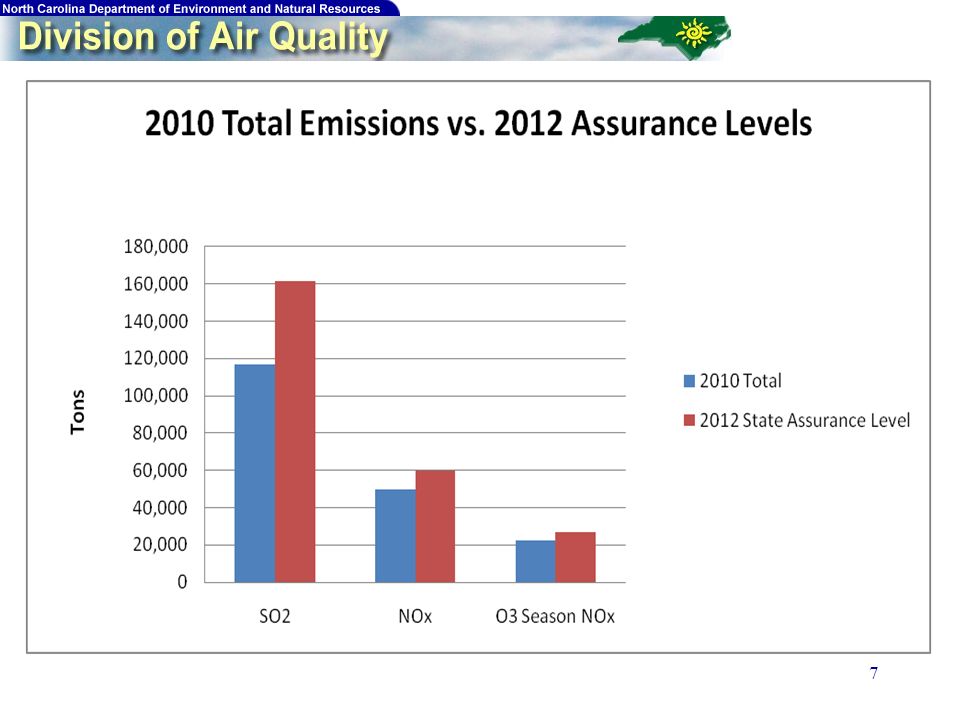 North Carolina Department of Environment and Natural Resources
Division of Air Quality

2010 Total Emissions vs. 2012 Assurance Levels

Tons

180,000
160,000
140,000
120,000
100,000
80,000
60,000
40,000
20,000
0

SO2
NOx
O3 Season NOx

2010 Total
2012 State Assurance Level

7